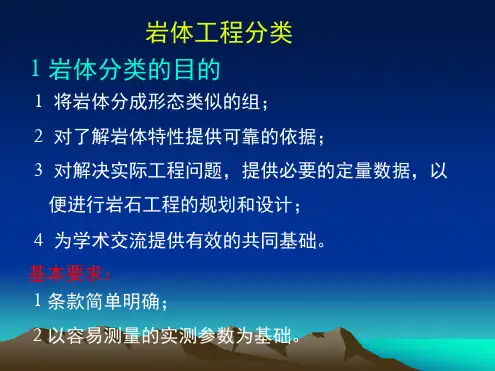 岩体工程分类

1 岩体分类的目的

1 将岩体分成形态类似的组；

2 对了解岩体特性提供可靠的依据；

3 对解决实际工程问题，提供必要的定量数据，以便进行岩石工程的规划和设计；

4 为学术交流提供有效的共同基础。

基本要求：

1 条款简单明确；

2 以容易测量的实测参数为基础。